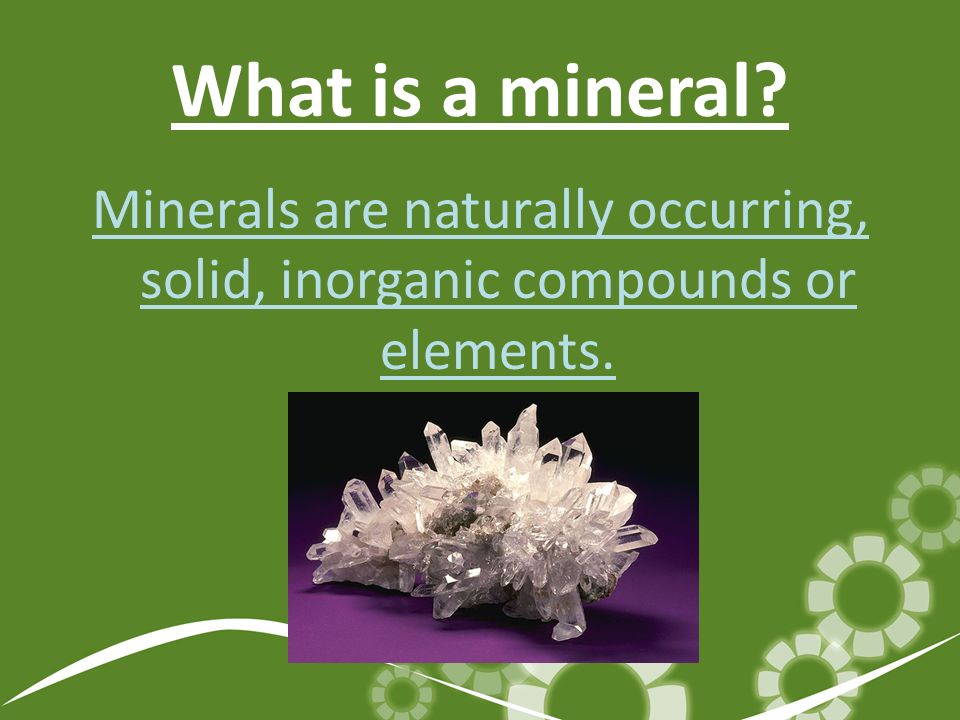 What is a mineral?

Minerals are naturally occurring, solid, inorganic compounds or elements.